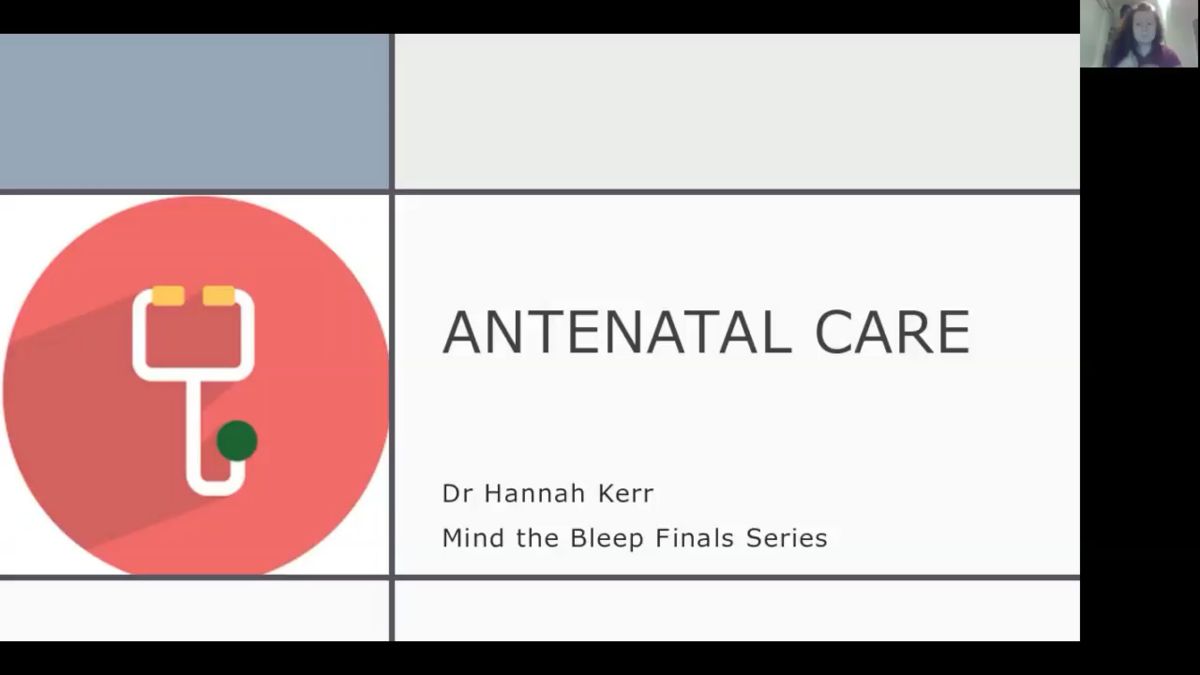 ANTENATAL CARE

Dr Hannah Kerr

Mind the Bleep Finals Series